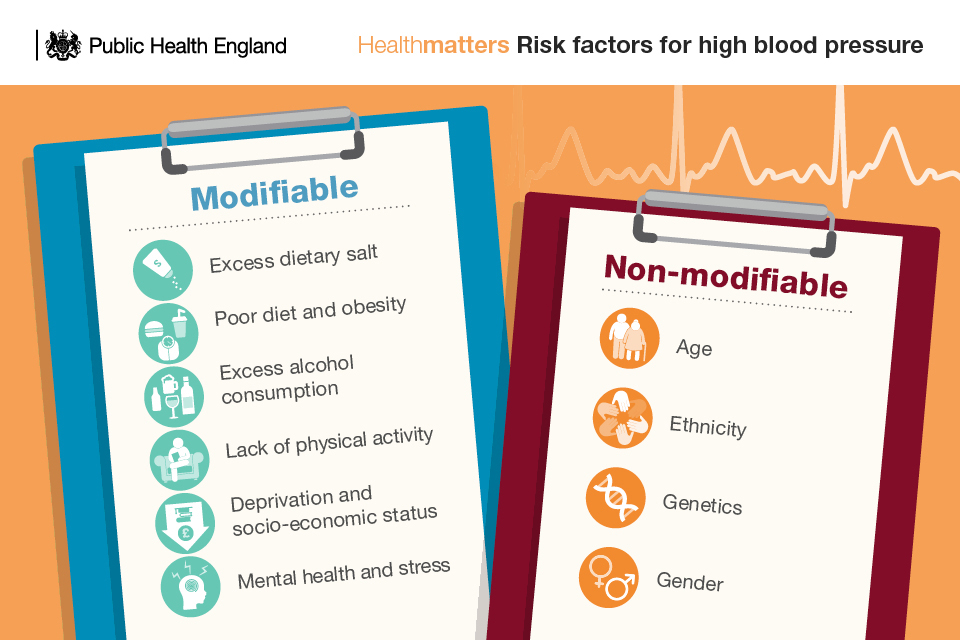 Public Health England

Healthmatters Risk factors for high blood pressure

Modifiable

Excess dietary salt

Poor diet and obesity

Excess alcohol consumption

Lack of physical activity

Deprivation and socio-economic status

Mental health and stress

Non-modifiable

Age

Ethnicity

Genetics

Gender